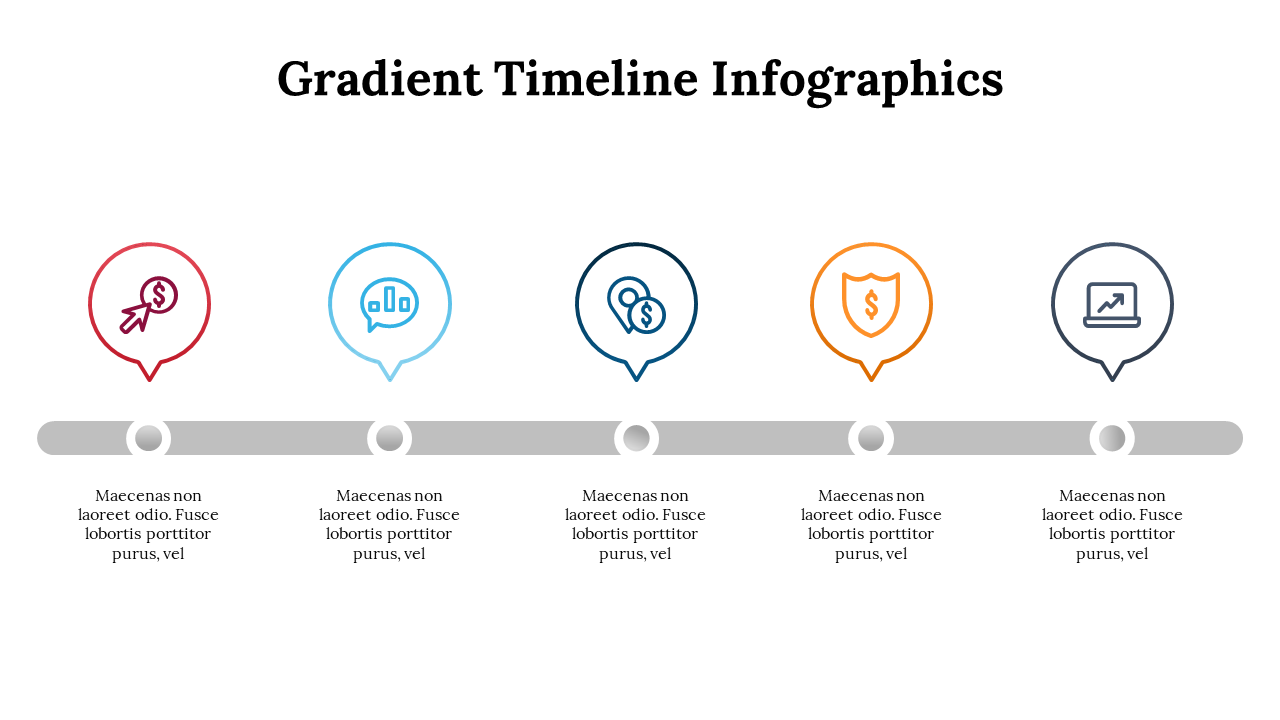 Gradient Timeline Infographics

Maecenas non laoreet odio. Fusce lobortis porttitor purus, vel

Maecenas non laoreet odio. Fusce lobortis porttitor purus, vel

Maecenas non laoreet odio. Fusce lobortis porttitor purus, vel

Maecenas non laoreet odio. Fusce lobortis porttitor purus, vel

Maecenas non laoreet odio. Fusce lobortis porttitor purus, vel